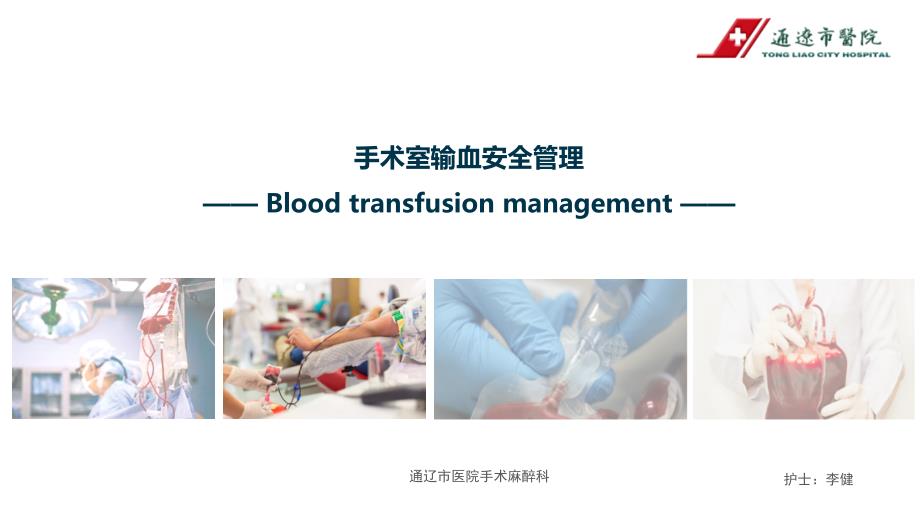 通遼市醫院
TONG LIAO CITY HOSPITAL

手术室输血安全管理

—— Blood transfusion management ——

通辽市医院手术麻醉科

护士：李健